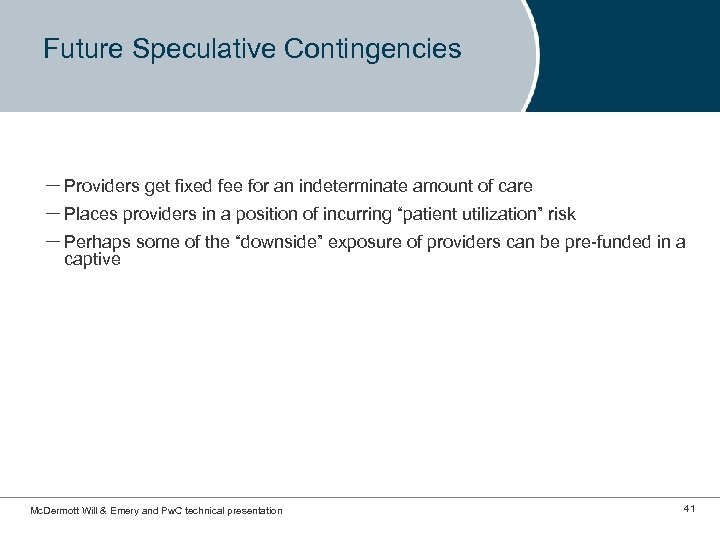 Future Speculative Contingencies

— Providers get fixed fee for an indeterminate amount of care

— Places providers in a position of incurring “patient utilization” risk

— Perhaps some of the “downside” exposure of providers can be pre-funded in a captive

McDermott Will & Emery and PwC technical presentation

41